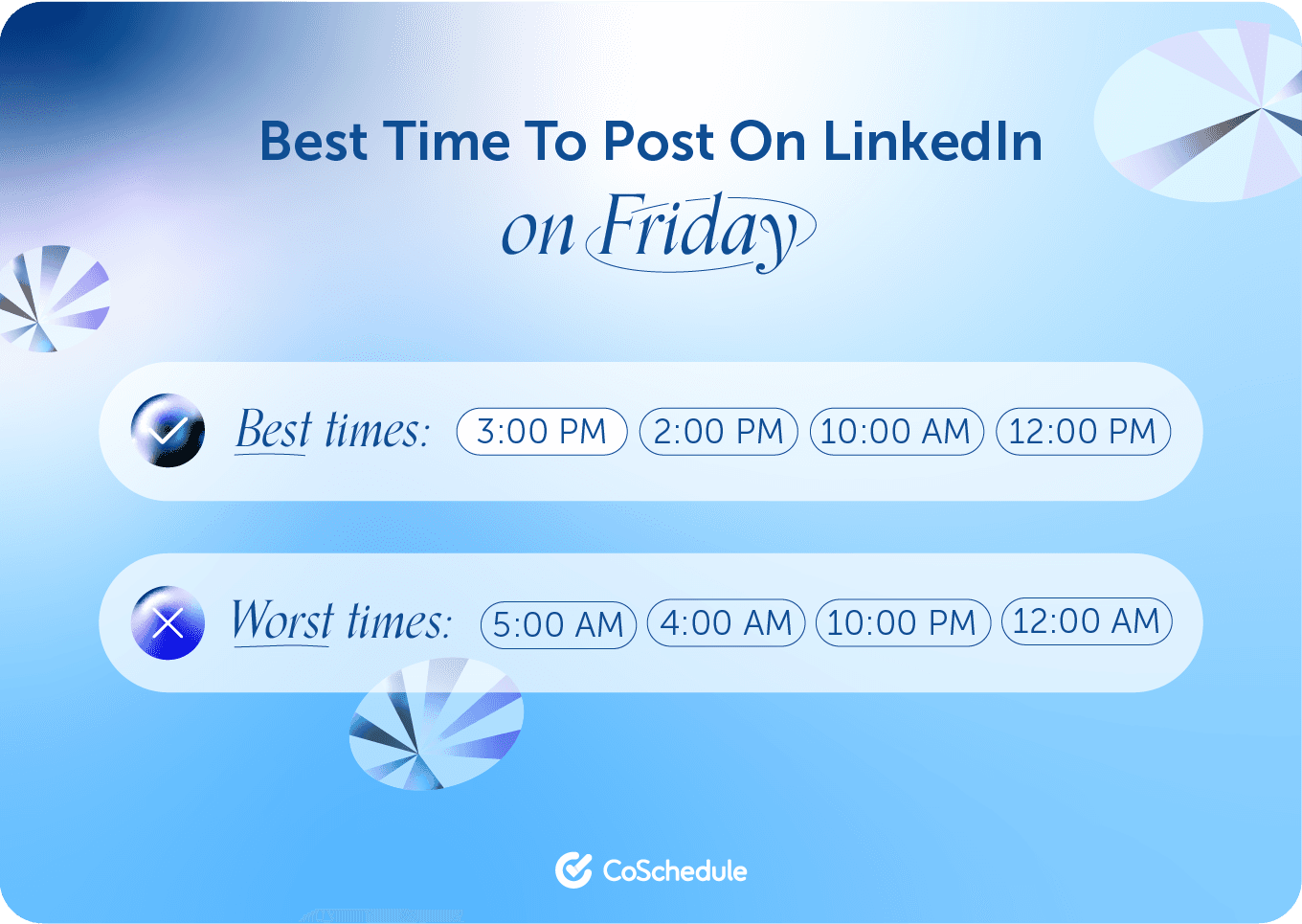 Best Time To Post On LinkedIn
on Friday

Best times: 3:00 PM 2:00 PM 10:00 AM 12:00 PM

Worst times: 5:00 AM 4:00 AM 10:00 PM 12:00 AM

CoSchedule